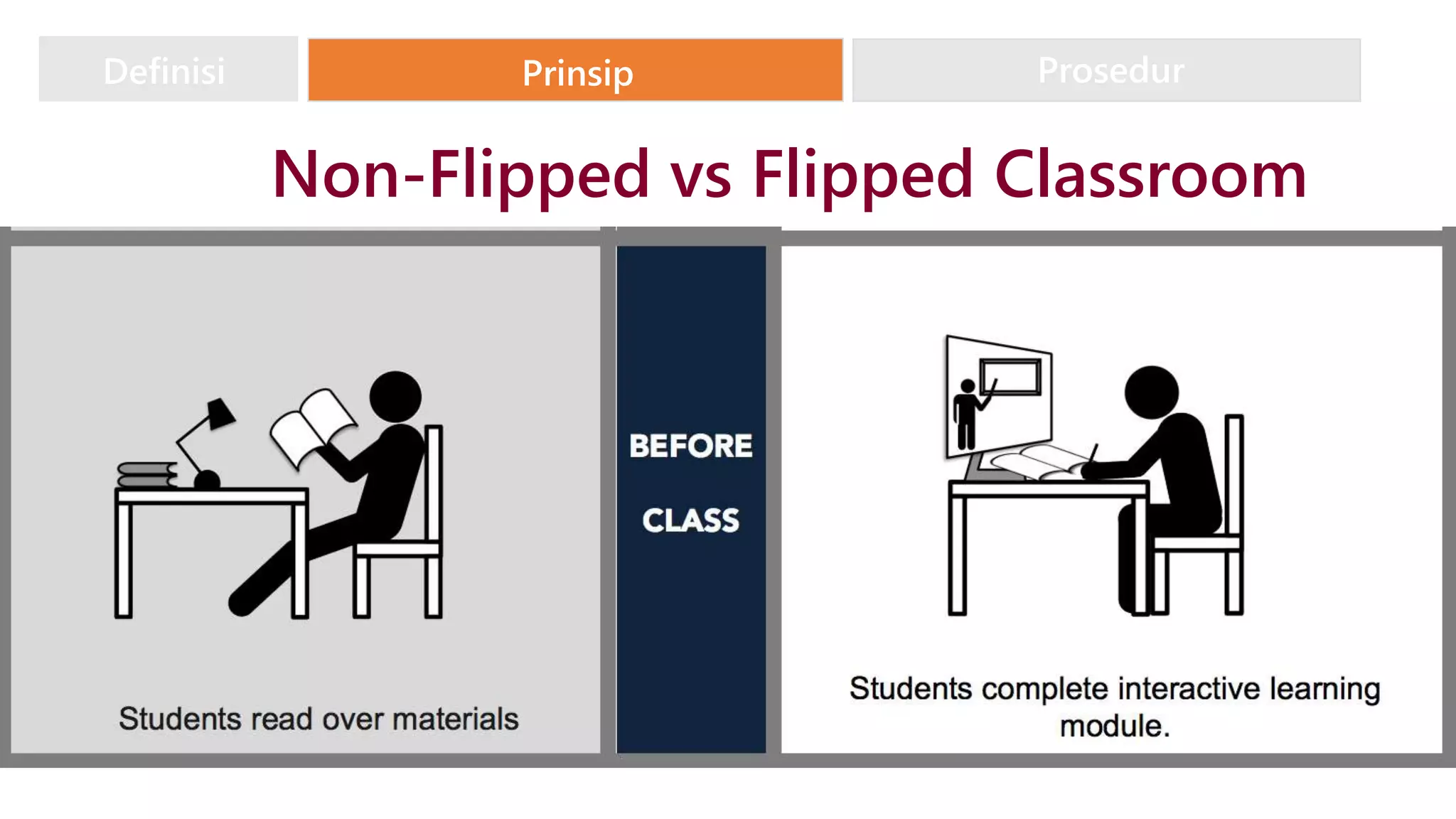 Definisi

Prinsip

Prosedur

Non-Flipped vs Flipped Classroom

Students read over materials

BEFORE

CLASS

Students complete interactive learning module.